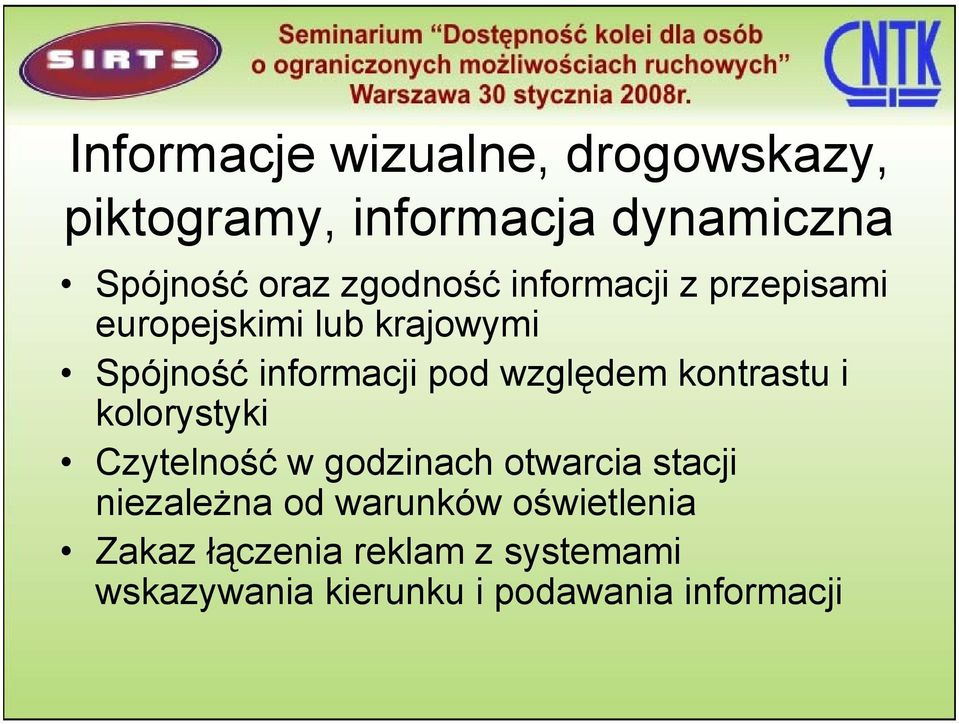 SIRTS

Seminarium “Dostępność kolei dla osób o ograniczonych możliwościach ruchowych” Warszawa 30 stycznia 2008r.

CNTK

Informacje wizualne, drogowskazy, piktogramy, informacja dynamiczna

• Spójność oraz zgodność informacji z przepisami europejskimi lub krajowymi
• Spójność informacji pod względem kontrastu i kolorystyki
• Czytelność w godzinach otwarcia stacji niezależna od warunków oświetlenia
• Zakaz łączenia reklam z systemami wskazywania kierunku i podawania informacji